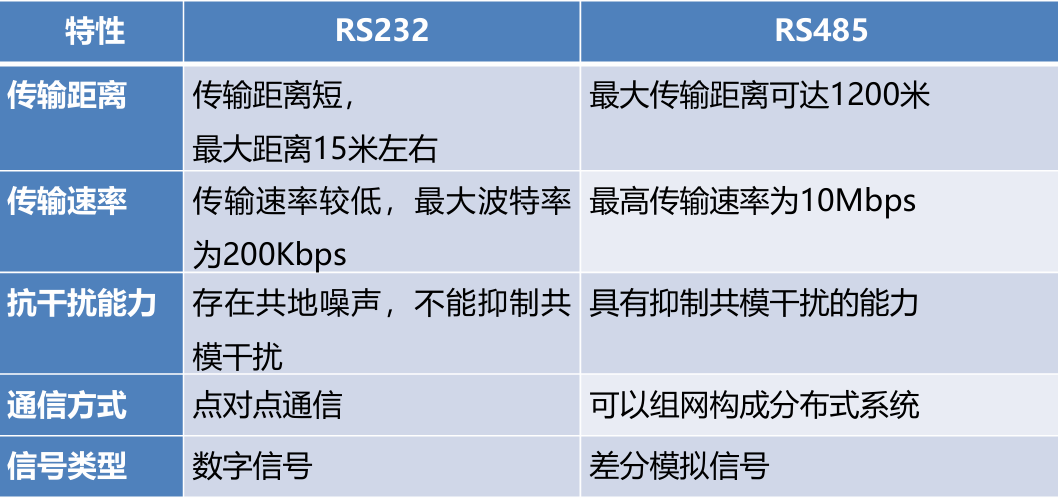 | 特性 | RS232 | RS485 |
|---|---|---|
| 传输距离 | 传输距离短，最大距离15米左右 | 最大传输距离可达1200米 |
| 传输速率 | 传输速率较低，最大波特率为200Kbps | 最高传输速率为10Mbps |
| 抗干扰能力 | 存在共地噪声，不能抑制共模干扰 | 具有抑制共模干扰的能力 |
| 通信方式 | 点对点通信 | 可以组网构成分布式系统 |
| 信号类型 | 数字信号 | 差分模拟信号 |